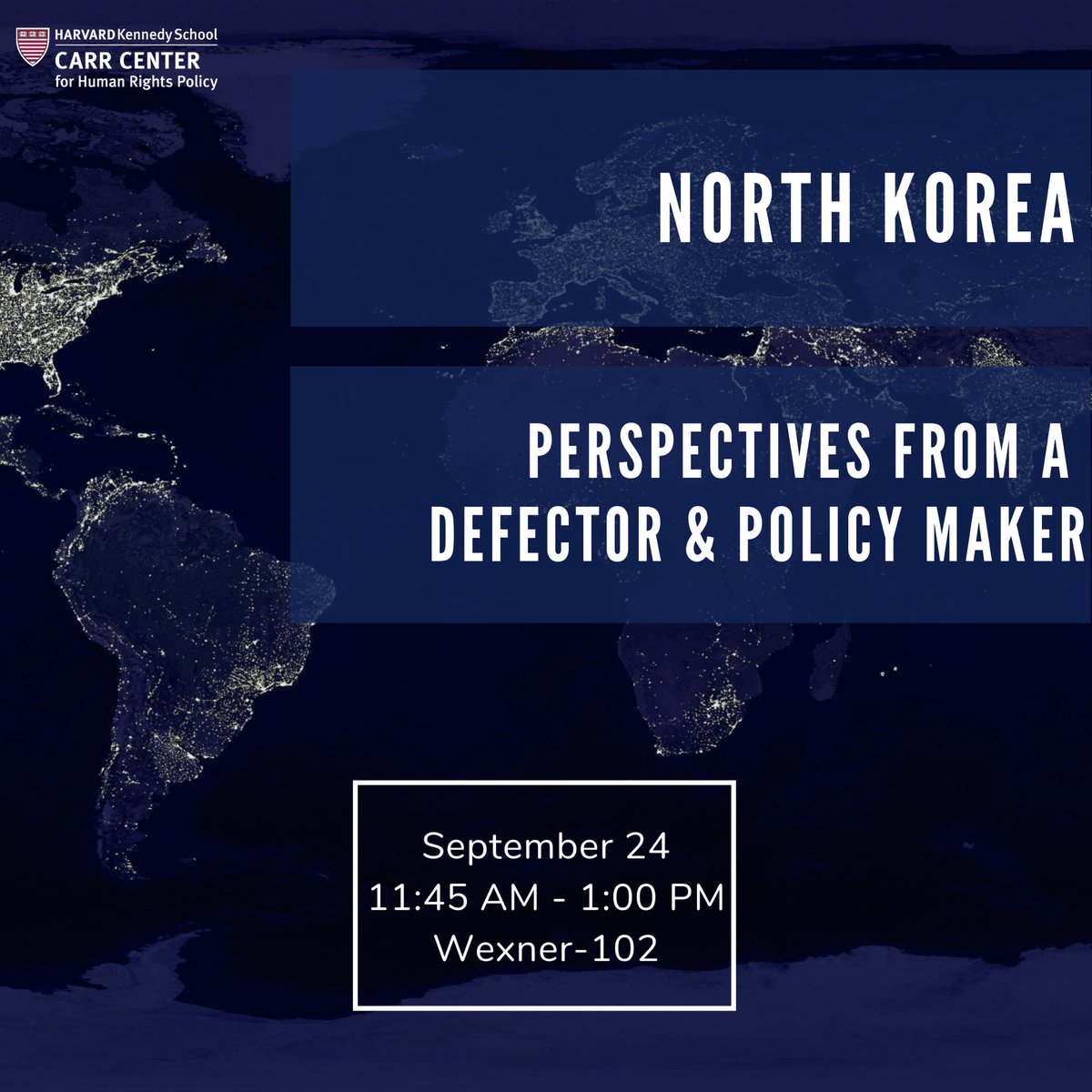 HARVARD Kennedy School
CARR CENTER
for Human Rights Policy

NORTH KOREA

PERSPECTIVES FROM A DEFECTOR & POLICY MAKER

September 24
11:45 AM - 1:00 PM
Wexner-102